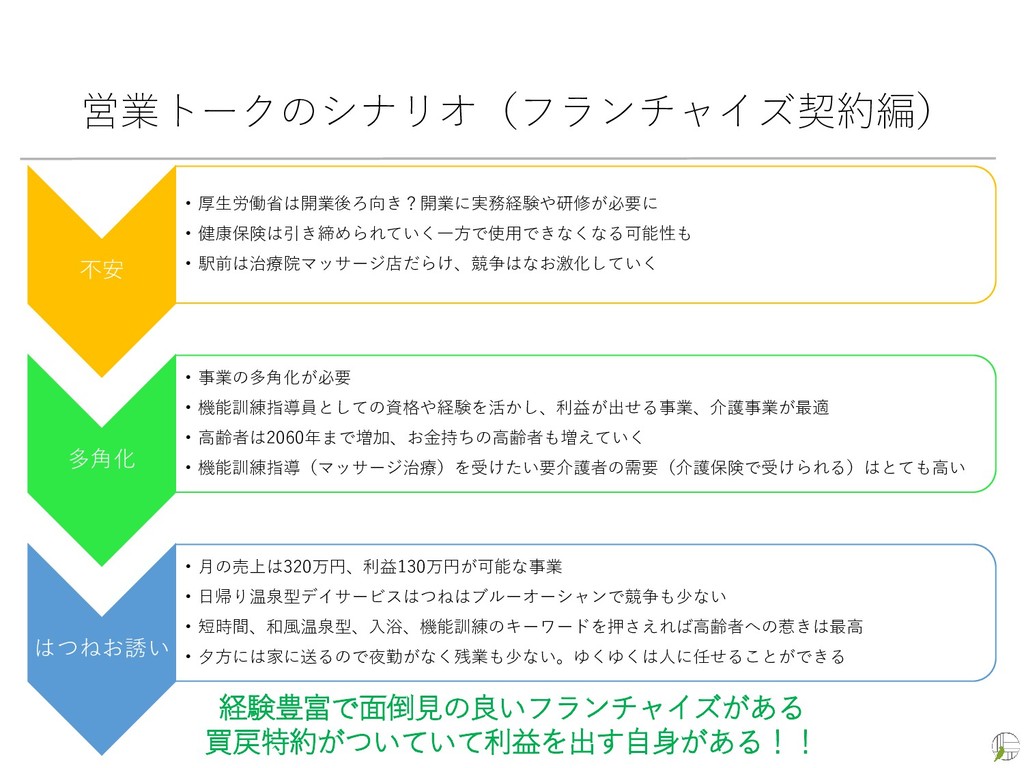 営業トークのシナリオ（フランチャイズ契約編）

不安

• 厚生労働省は開業後ろ向き？開業に実務経験や研修が必要に
• 健康保険は引き締められていく一方で使用できなくなる可能性も
• 駅前は治療院マッサージ店だらけ、競争はなお激化していく

多角化

• 事業の多角化が必要
• 機能訓練指導員としての資格や経験を活かし、利益が出せる事業、介護事業が最適
• 高齢者は2060年まで増加、お金持ちの高齢者も増えていく
• 機能訓練指導（マッサージ治療）を受けたい要介護者の需要（介護保険で受けられる）はとても高い

はつねお誘い

• 月の売上は320万円、利益130万円が可能な事業
• 日帰り温泉型デイサービスはつねはブルーオーシャンで競争も少ない
• 短時間、和風温泉型、入浴、機能訓練のキーワードを押さえれば高齢者への惹きは最高
• 夕方には家に送るので夜勤がなく残業も少ない。ゆくゆくは人に任せることができる

経験豊富で面倒見の良いフランチャイズがある
買戻特約がついていて利益を出す自身がある！！